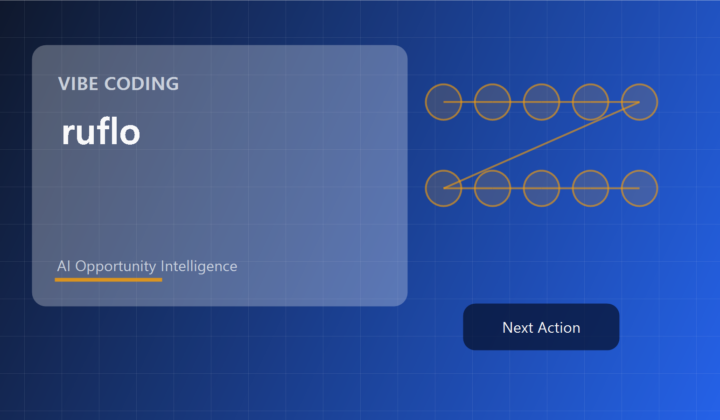 VIBE CODING

ruflo

AI Opportunity Intelligence

Next Action